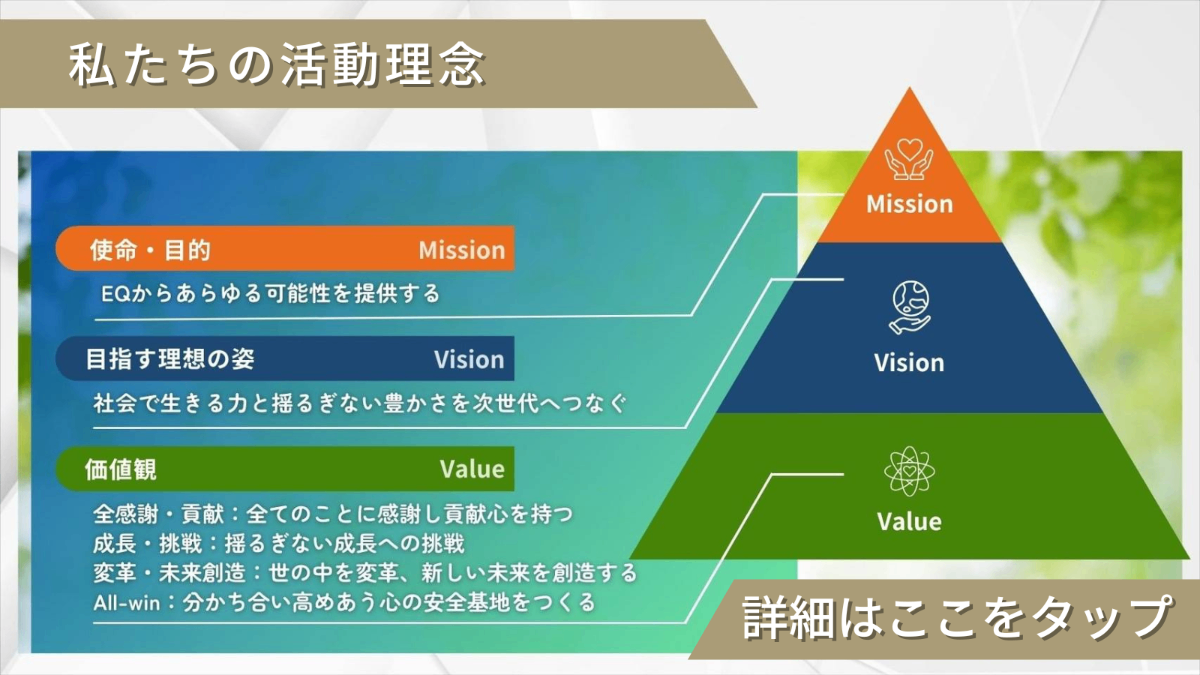 私たちの活動理念

使命・目的 Mission

EQからあらゆる可能性を提供する

目指す理想の姿 Vision

社会で生きる力と揺るぎない豊かさを次世代へつなぐ

価値観 Value

全感謝・貢献：全てのことに感謝し貢献心を持つ
成長・挑戦：揺るぎない成長への挑戦
変革・未来創造：世の中を変革、新しい未来を創造する
All-win：分かち合い高めあう心の安全基地をつくる

Mission

Vision

Value

詳細はここをタップ